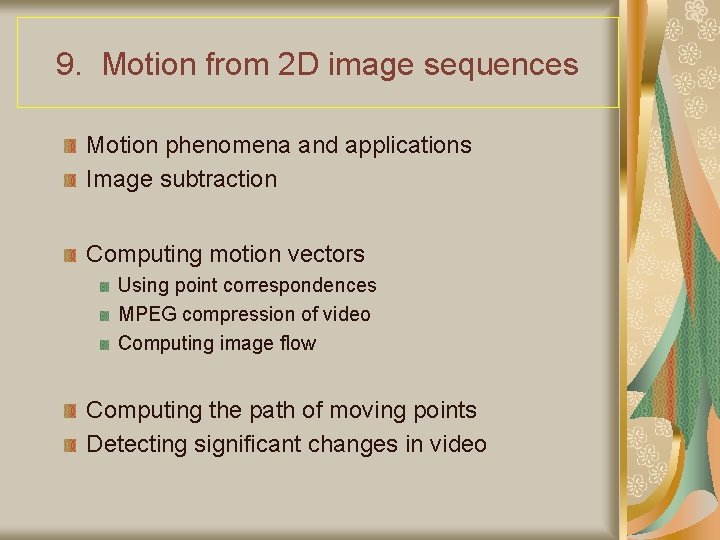 9. Motion from 2D image sequences

Motion phenomena and applications
Image subtraction

Computing motion vectors
Using point correspondences
MPEG compression of video
Computing image flow

Computing the path of moving points
Detecting significant changes in video